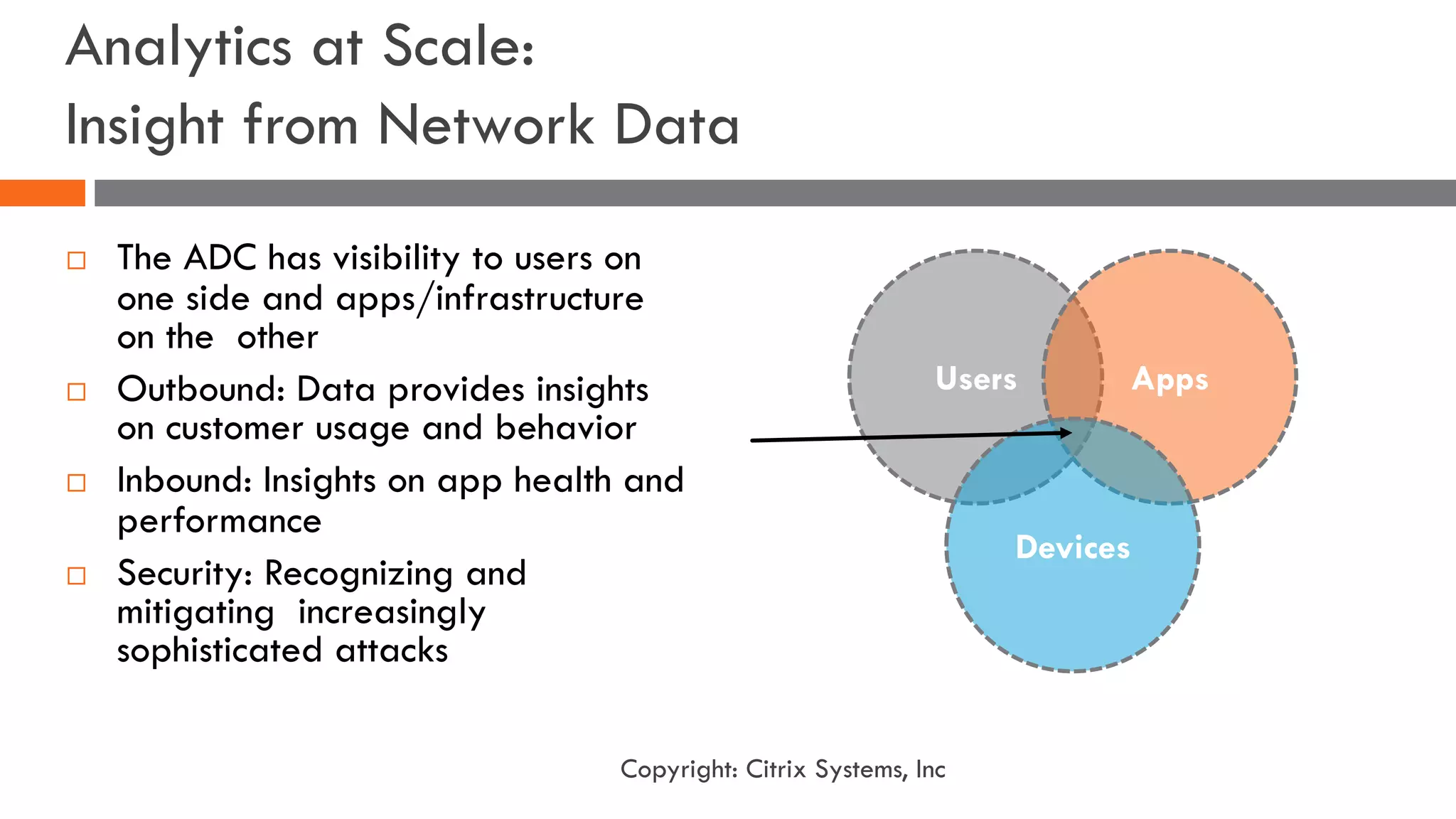 Analytics at Scale:
Insight from Network Data

□ The ADC has visibility to users on one side and apps/infrastructure on the other

□ Outbound: Data provides insights on customer usage and behavior

□ Inbound: Insights on app health and performance

□ Security: Recognizing and mitigating increasingly sophisticated attacks

Users

Apps

Devices

Copyright: Citrix Systems, Inc